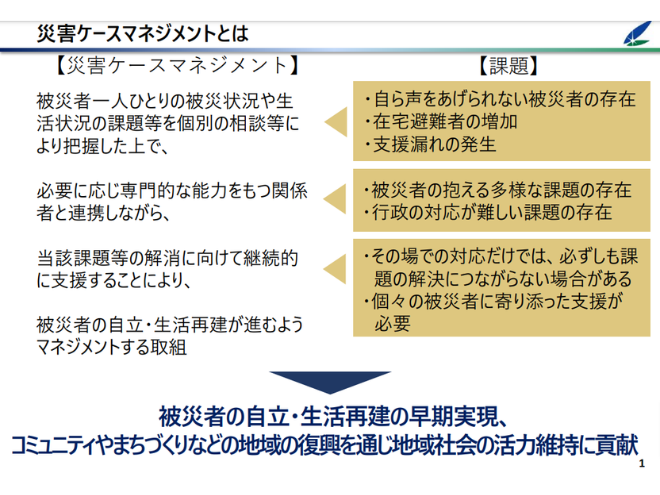 災害ケースマネジメントとは

【災害ケースマネジメント】

被災者一人ひとりの被災状況や生活状況の課題等を個別の相談等により把握した上で、

必要に応じ専門的な能力をもつ関係者と連携しながら、

当該課題等の解消に向けて継続的に支援することにより、

被災者の自立・生活再建が進むようマネジメントする取組

【課題】

・自ら声をあげられない被災者の存在
・在宅避難者の増加
・支援漏れの発生

・被災者の抱える多様な課題の存在
・行政の対応が難しい課題の存在

・その場での対応だけでは、必ずしも課題の解決につながらない場合がある
・個々の被災者に寄り添った支援が必要

被災者の自立・生活再建の早期実現、
コミュニティやまちづくりなどの地域の復興を通じ地域社会の活力維持に貢献

1